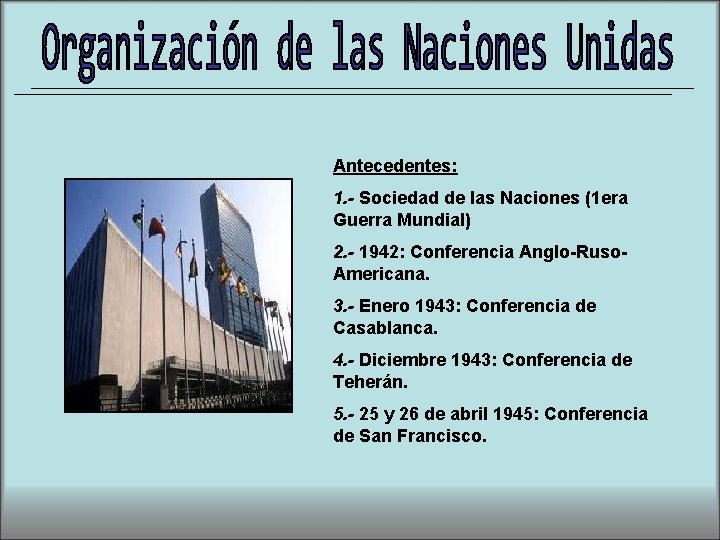 Organización de las Naciones Unidas

Antecedentes:

1.- Sociedad de las Naciones (1era Guerra Mundial)

2.- 1942: Conferencia Anglo-Ruso-Americana.

3.- Enero 1943: Conferencia de Casablanca.

4.- Diciembre 1943: Conferencia de Teherán.

5.- 25 y 26 de abril 1945: Conferencia de San Francisco.